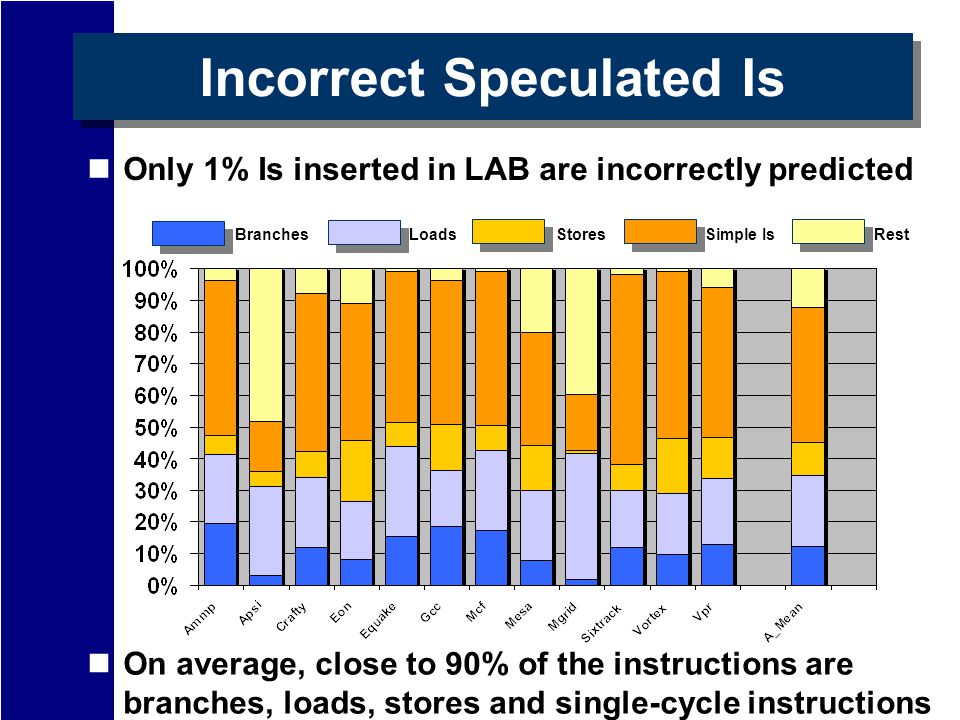 Incorrect Speculated Is

Only 1% Is inserted in LAB are incorrectly predicted

Branches
Loads
Stores
Simple Is
Rest

100%
90%
80%
70%
60%
50%
40%
30%
20%
10%
0%

Ammp
Apsi
Crafty
Eon
Equake
Gcc
Mcf
Mesa
Mgrid
Sixtrack
Vortex
Vpr
A_Mean

On average, close to 90% of the instructions are branches, loads, stores and single-cycle instructions